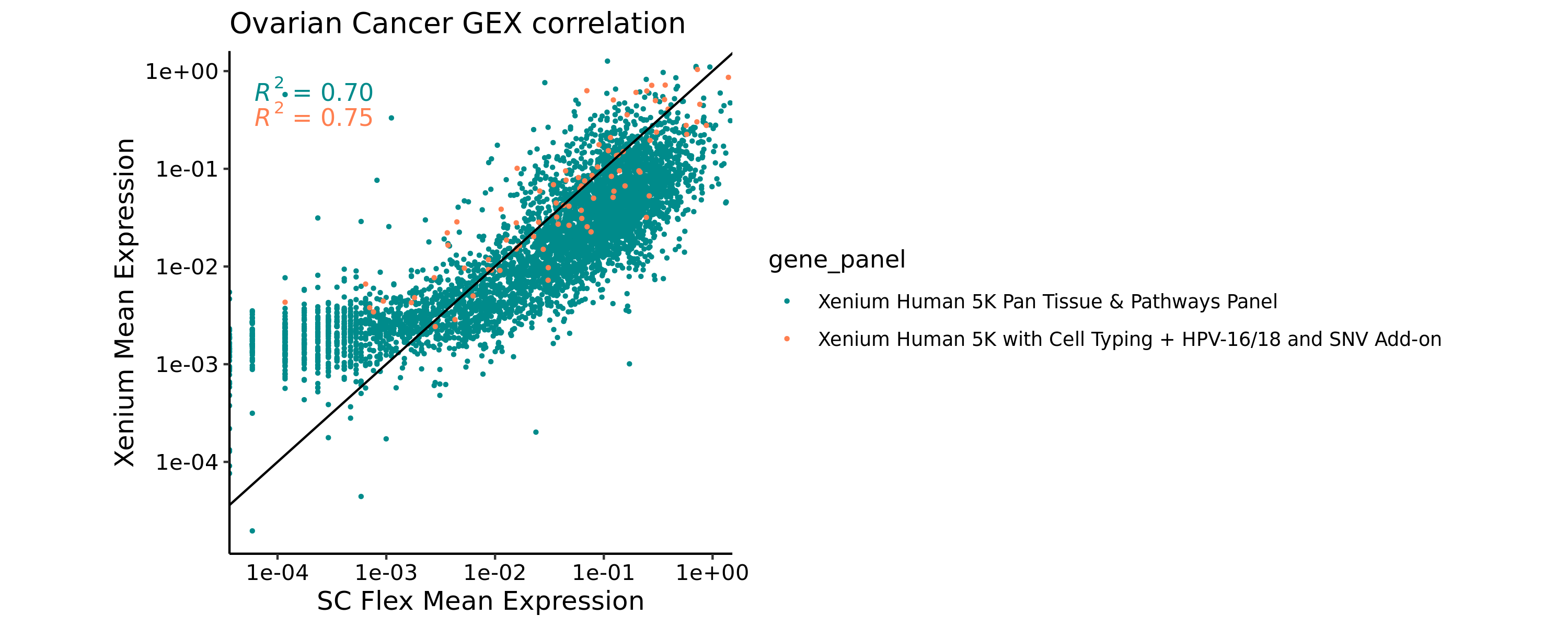 Ovarian Cancer GEX correlation

$R^2 = 0.70$
$R^2 = 0.75$

Xenium Mean Expression

1e+00
1e-01
1e-02
1e-03
1e-04

1e-04
1e-03
1e-02
1e-01
1e+00

SC Flex Mean Expression

gene_panel

Xenium Human 5K Pan Tissue & Pathways Panel

Xenium Human 5K with Cell Typing + HPV-16/18 and SNV Add-on